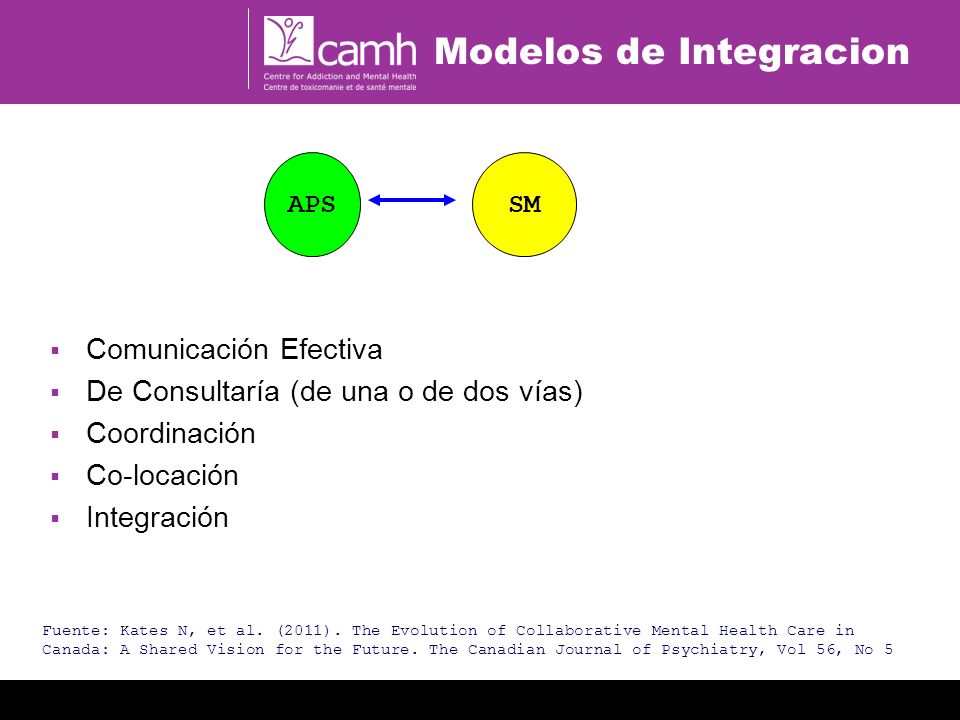 camh
Centre for Addiction and Mental Health
Centre de toxicomanie et de santé mentale

Modelos de Integracion

APS

SM

▪ Comunicación Efectiva
▪ De Consultaría (de una o de dos vías)
▪ Coordinación
▪ Co-locación
▪ Integración

Fuente: Kates N, et al. (2011). The Evolution of Collaborative Mental Health Care in Canada: A Shared Vision for the Future. The Canadian Journal of Psychiatry, Vol 56, No 5